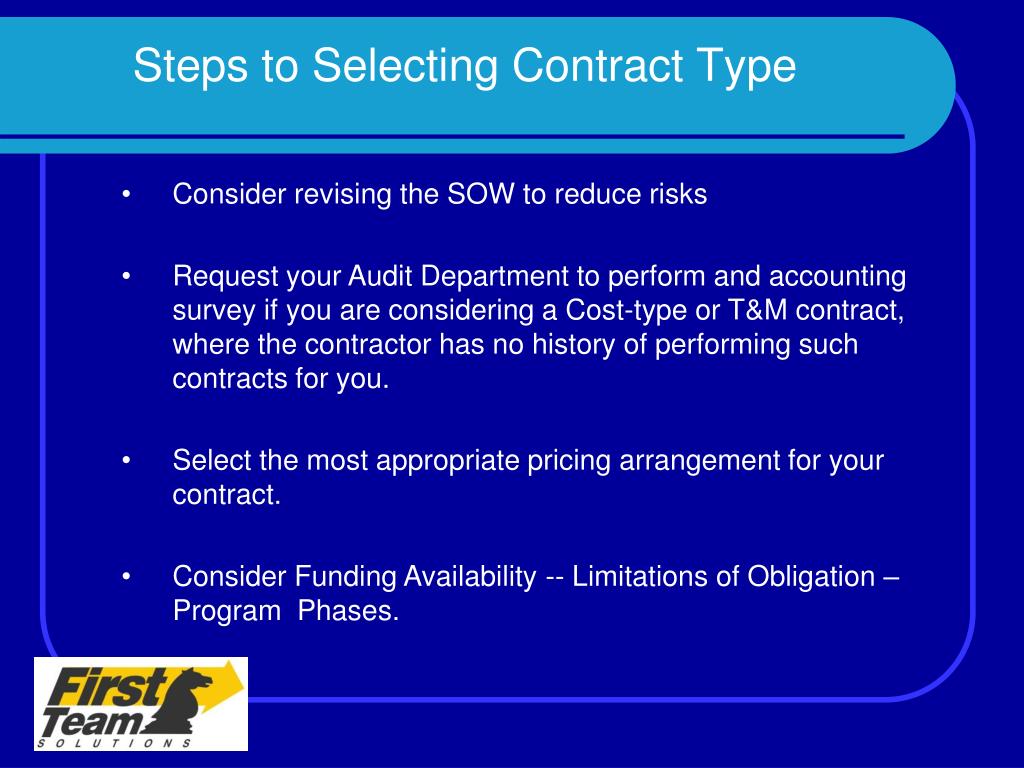 Steps to Selecting Contract Type

• Consider revising the SOW to reduce risks

• Request your Audit Department to perform and accounting survey if you are considering a Cost-type or T&M contract, where the contractor has no history of performing such contracts for you.

• Select the most appropriate pricing arrangement for your contract.

• Consider Funding Availability -- Limitations of Obligation – Program Phases.

First Team SOLUTIONS